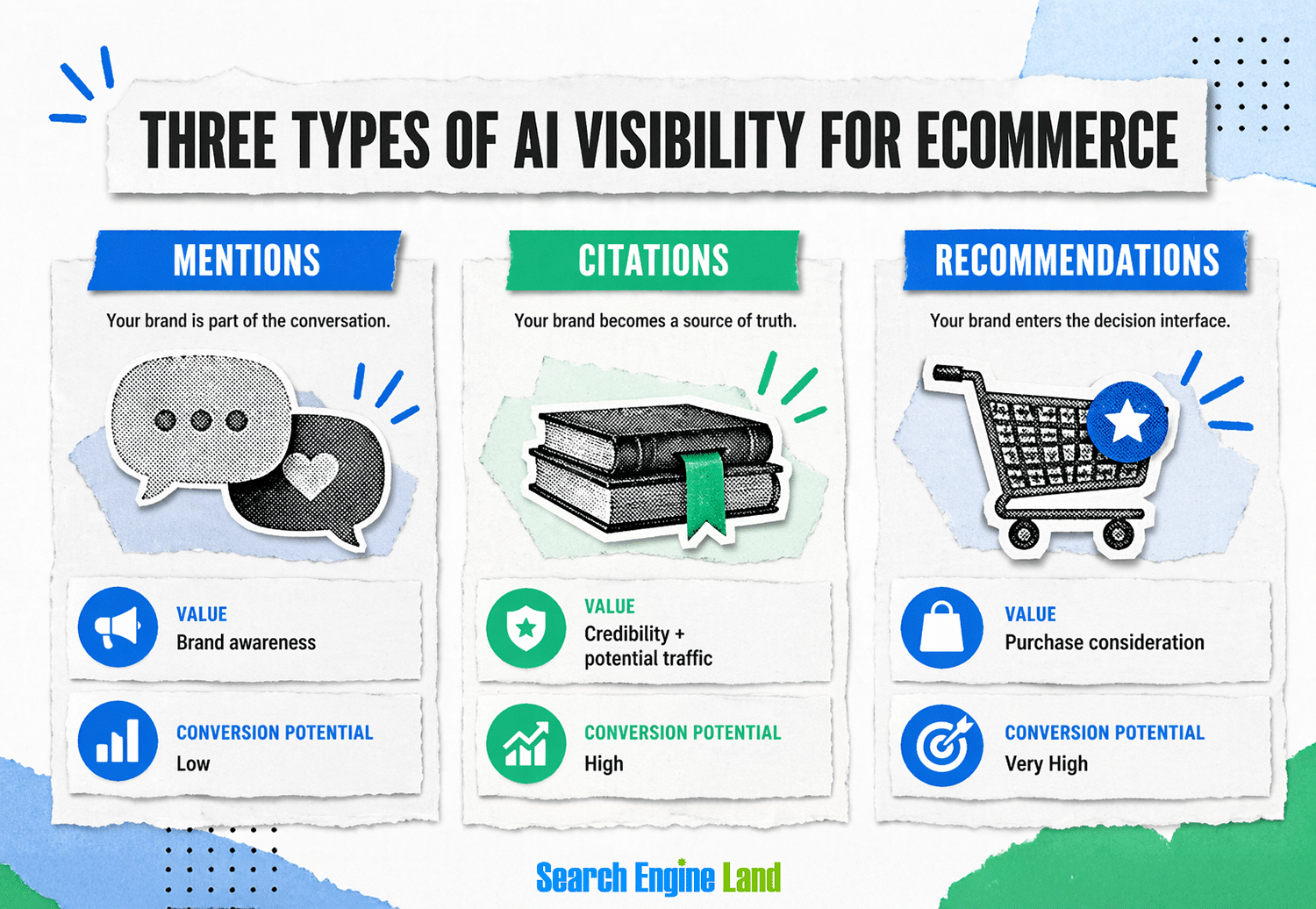 THREE TYPES OF AI VISIBILITY FOR ECOMMERCE

MENTIONS

Your brand is part of the conversation.

VALUE
Brand awareness

CONVERSION POTENTIAL
Low

CITATIONS

Your brand becomes a source of truth.

VALUE
Credibility + potential traffic

CONVERSION POTENTIAL
High

RECOMMENDATIONS

Your brand enters the decision interface.

VALUE
Purchase consideration

CONVERSION POTENTIAL
Very High

Search Engine Land